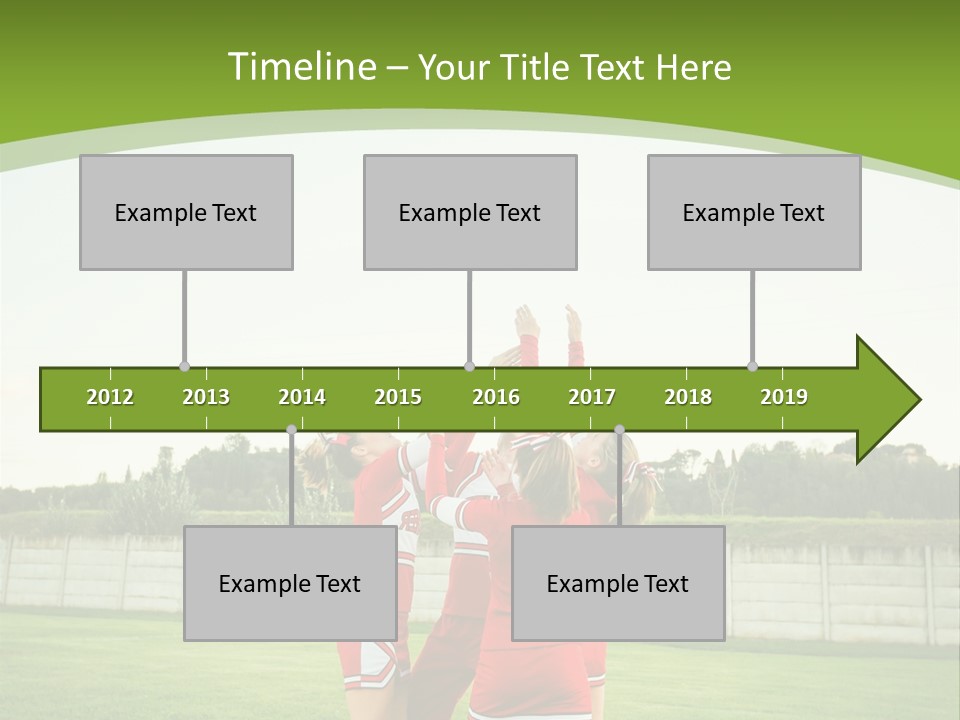 Timeline – Your Title Text Here

Example Text

Example Text

Example Text

2012 2013 2014 2015 2016 2017 2018 2019

Example Text

Example Text